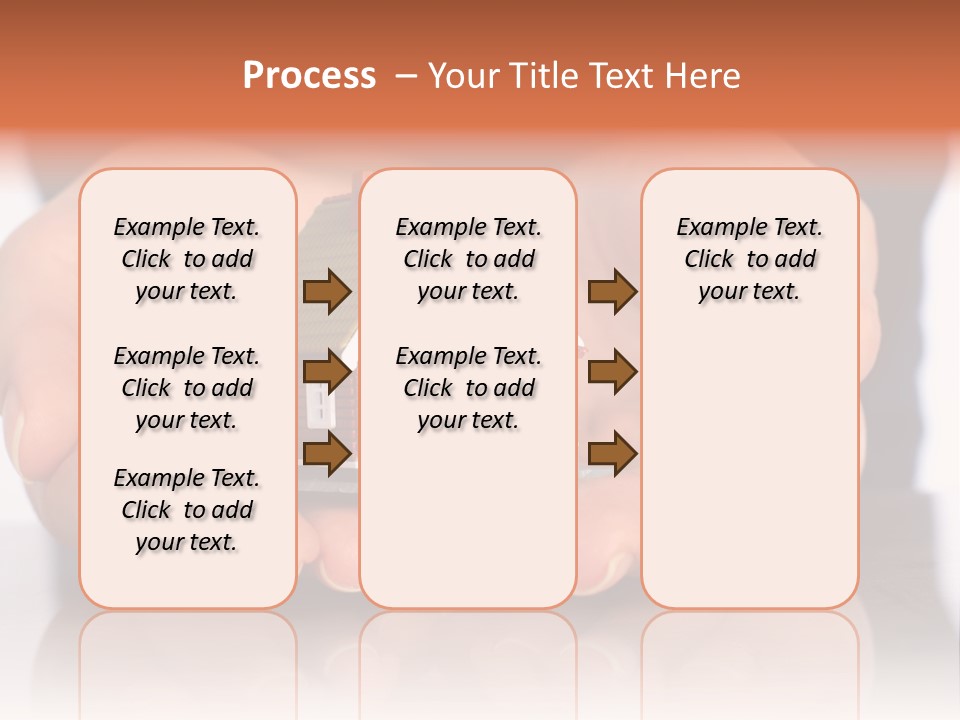 Process – Your Title Text Here

Example Text. Click to add your text.

Example Text. Click to add your text.

Example Text. Click to add your text.

Example Text. Click to add your text.

Example Text. Click to add your text.

Example Text. Click to add your text.